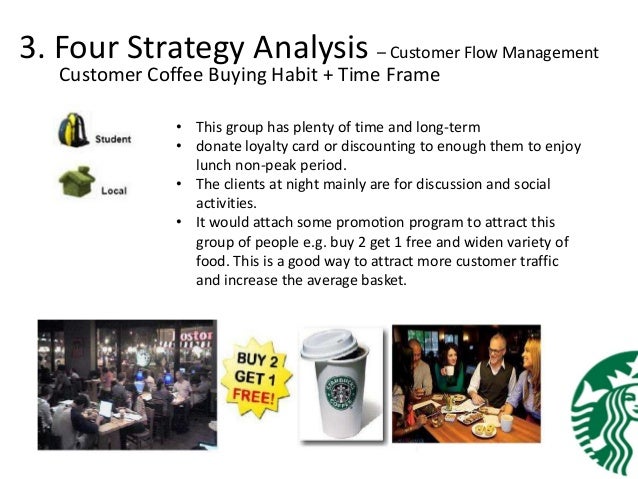 3. Four Strategy Analysis – Customer Flow Management
Customer Coffee Buying Habit + Time Frame

Student

Local

• This group has plenty of time and long-term
• donate loyalty card or discounting to enough them to enjoy lunch non-peak period.
• The clients at night mainly are for discussion and social activities.
• It would attach some promotion program to attract this group of people e.g. buy 2 get 1 free and widen variety of food. This is a good way to attract more customer traffic and increase the average basket.

ostor

BUY 2 GET 1 FREE!

STARBUCKS COFFEE